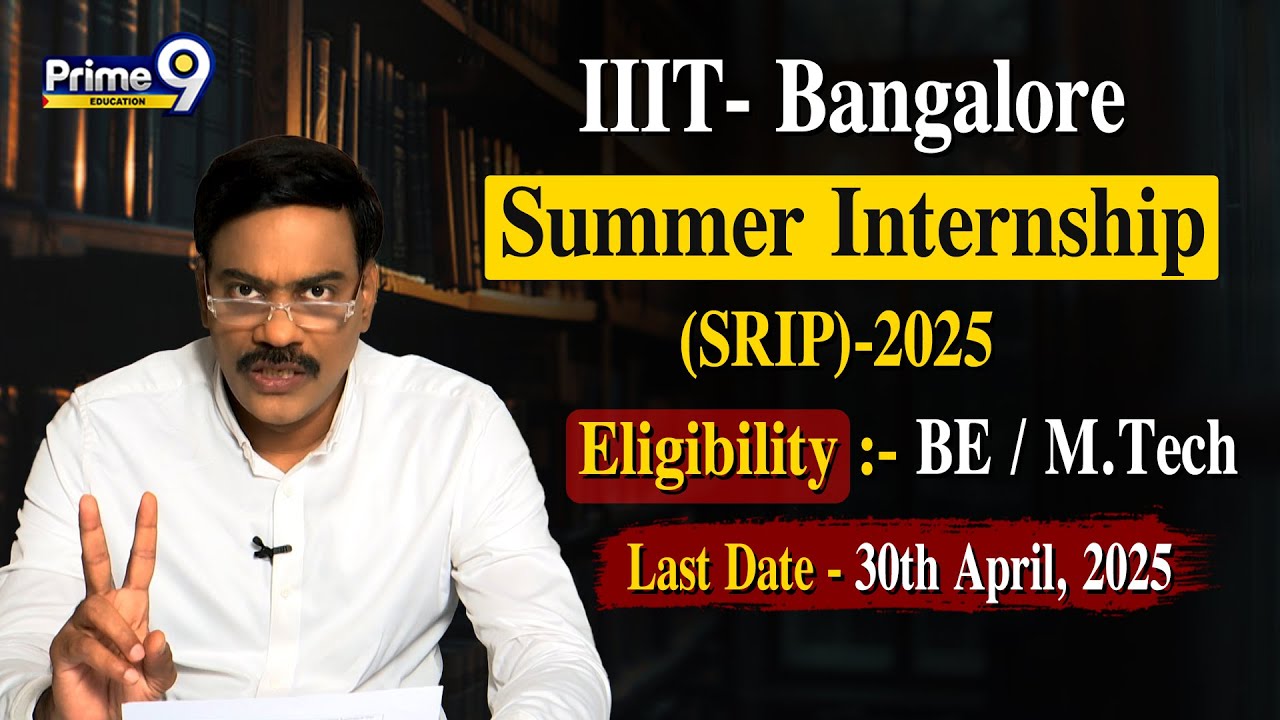 Prime 9
EDUCATION

IIIT- Bangalore
Summer Internship
(SRIP)-2025
Eligibility :- BE / M.Tech
Last Date - 30th April, 2025